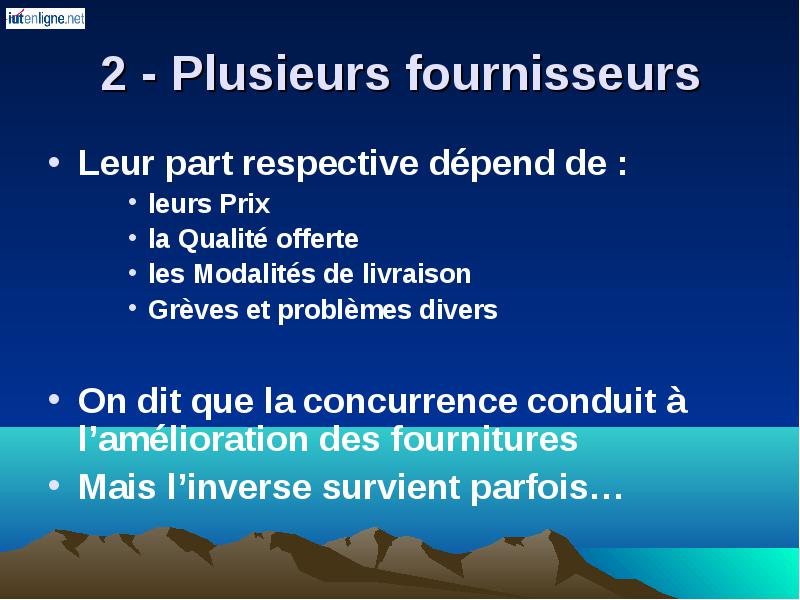 iutenligne.net

2 - Plusieurs fournisseurs

• Leur part respective dépend de :
  • leurs Prix
  • la Qualité offerte
  • les Modalités de livraison
  • Grèves et problèmes divers

• On dit que la concurrence conduit à l'amélioration des fournitures
• Mais l'inverse survient parfois…